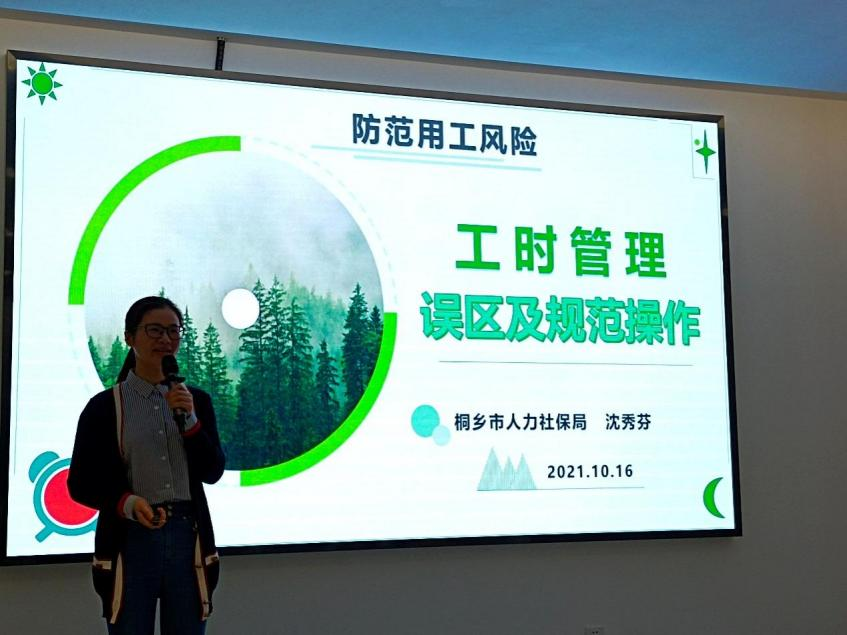 防范用工风险

工时管理
误区及规范操作

桐乡市人力社保局 沈秀芬

2021.10.16